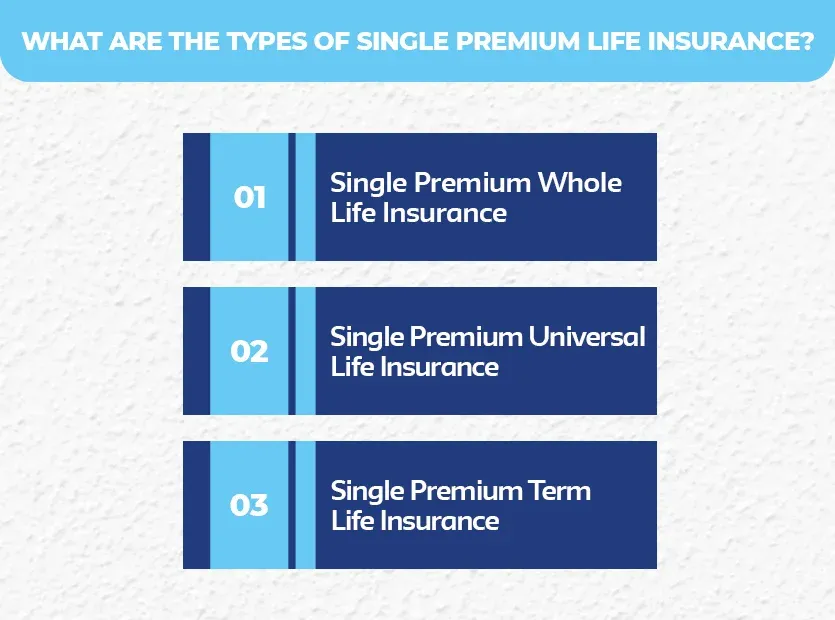 WHAT ARE THE TYPES OF SINGLE PREMIUM LIFE INSURANCE?

01

Single Premium Whole Life Insurance

02

Single Premium Universal Life Insurance

03

Single Premium Term Life Insurance